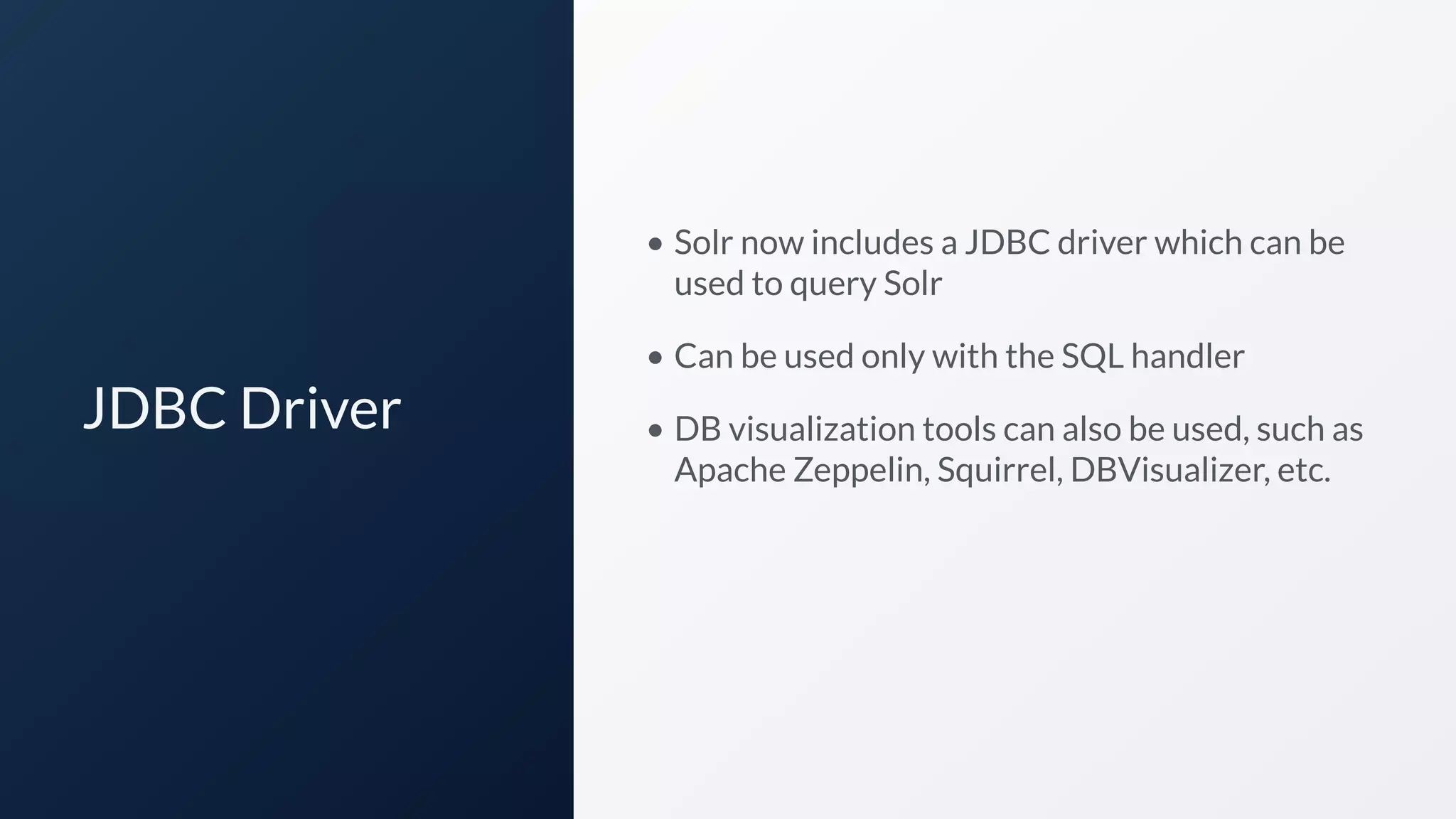 JDBC Driver

• Solr now includes a JDBC driver which can be used to query Solr

• Can be used only with the SQL handler

• DB visualization tools can also be used, such as Apache Zeppelin, Squirrel, DBVisualizer, etc.